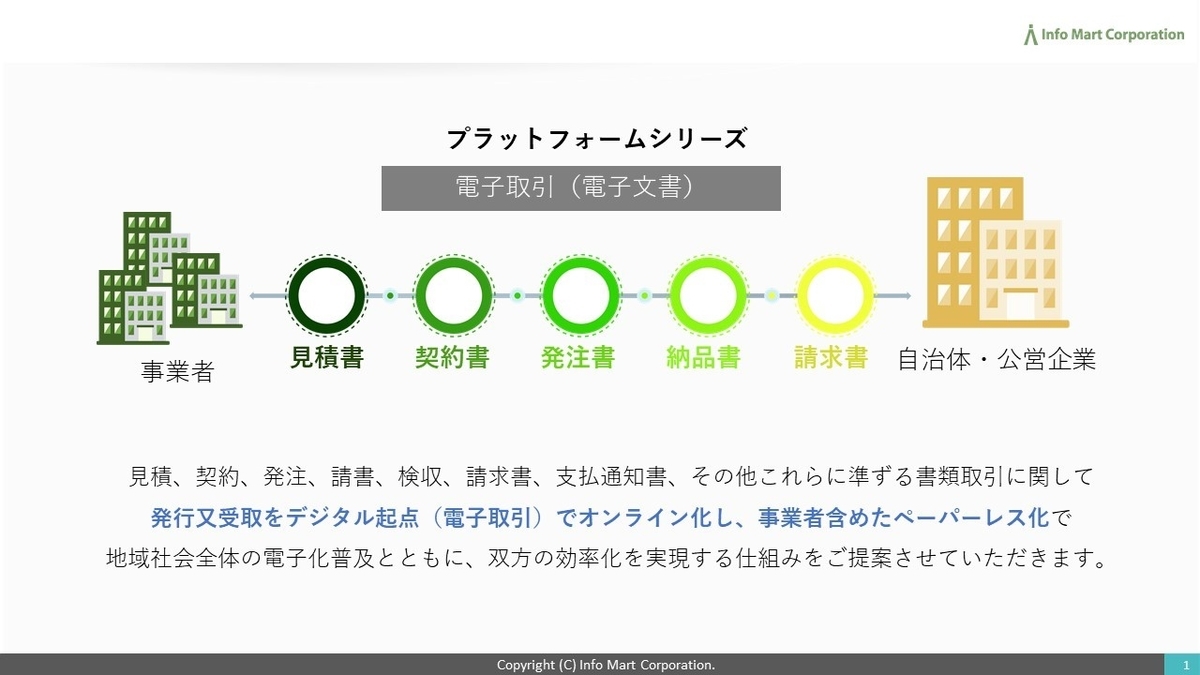 Info Mart Corporation

プラットフォームシリーズ

電子取引（電子文書）

事業者

見積書

契約書

発注書

納品書

請求書

自治体・公営企業

見積、契約、発注、請書、検収、請求書、支払通知書、その他これらに準ずる書類取引に関して
発行又受取をデジタル起点（電子取引）でオンライン化し、事業者含めたペーパーレス化で
地域社会全体の電子化普及とともに、双方の効率化を実現する仕組みをご提案させていただきます。

Copyright (C) Info Mart Corporation.

1